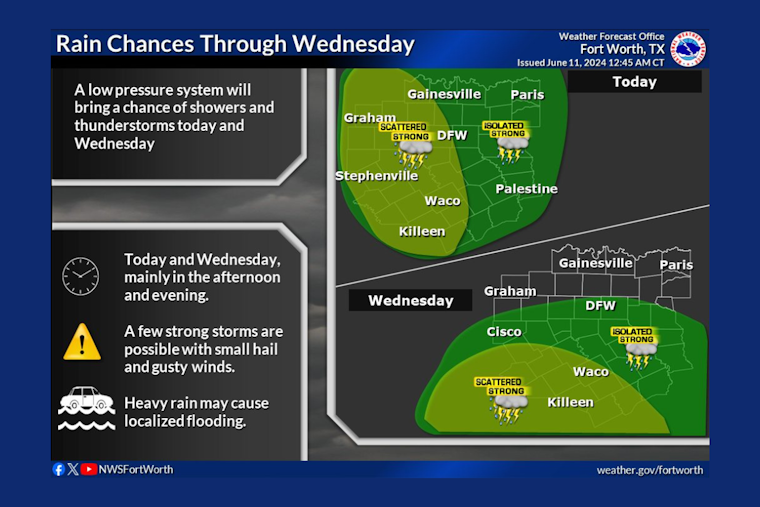 Rain Chances Through Wednesday

Weather Forecast Office
Fort Worth, TX
Issued June 11, 2024 12:45 AM CT

A low pressure system will bring a chance of showers and thunderstorms today and Wednesday

Today and Wednesday, mainly in the afternoon and evening.

A few strong storms are possible with small hail and gusty winds.

Heavy rain may cause localized flooding.

Today

Gainesville
Paris
Graham
SCATTERED STRONG
DFW
ISOLATED STRONG
Stephenville
Palestine
Waco
Killeen

Wednesday

Gainesville
Paris
Graham
DFW
Cisco
ISOLATED STRONG
Waco
SCATTERED STRONG
Killeen

NWSFortWorth

weather.gov/fortworth